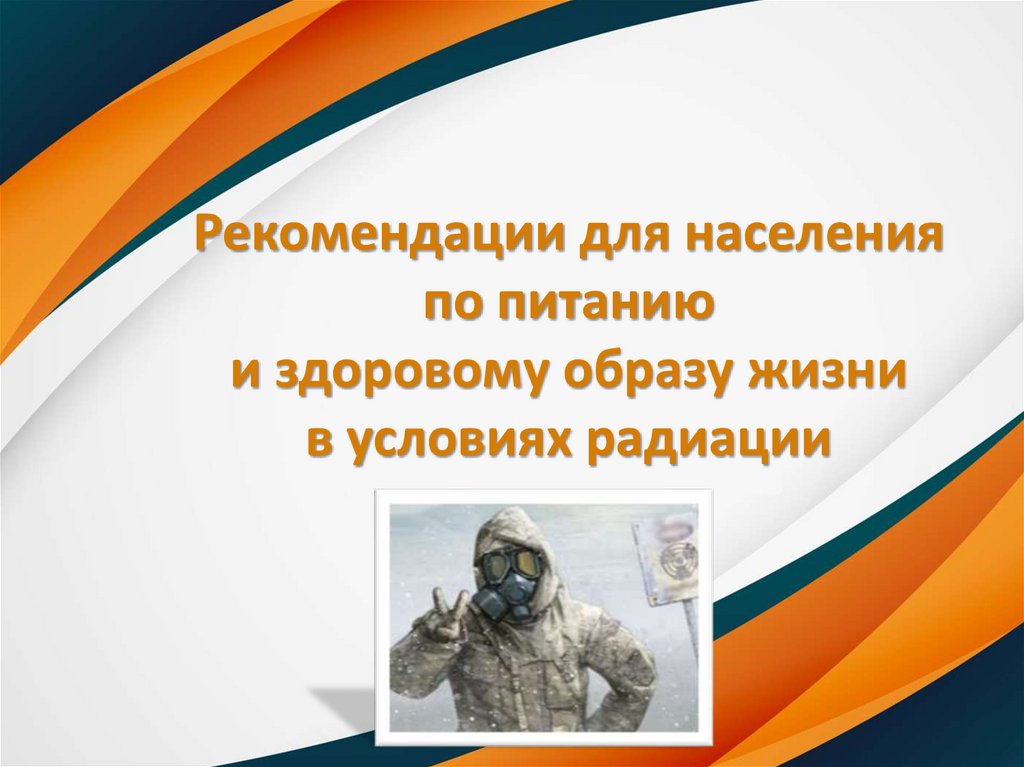 Рекомендации для населения
по питанию
и здоровому образу жизни
в условиях радиации